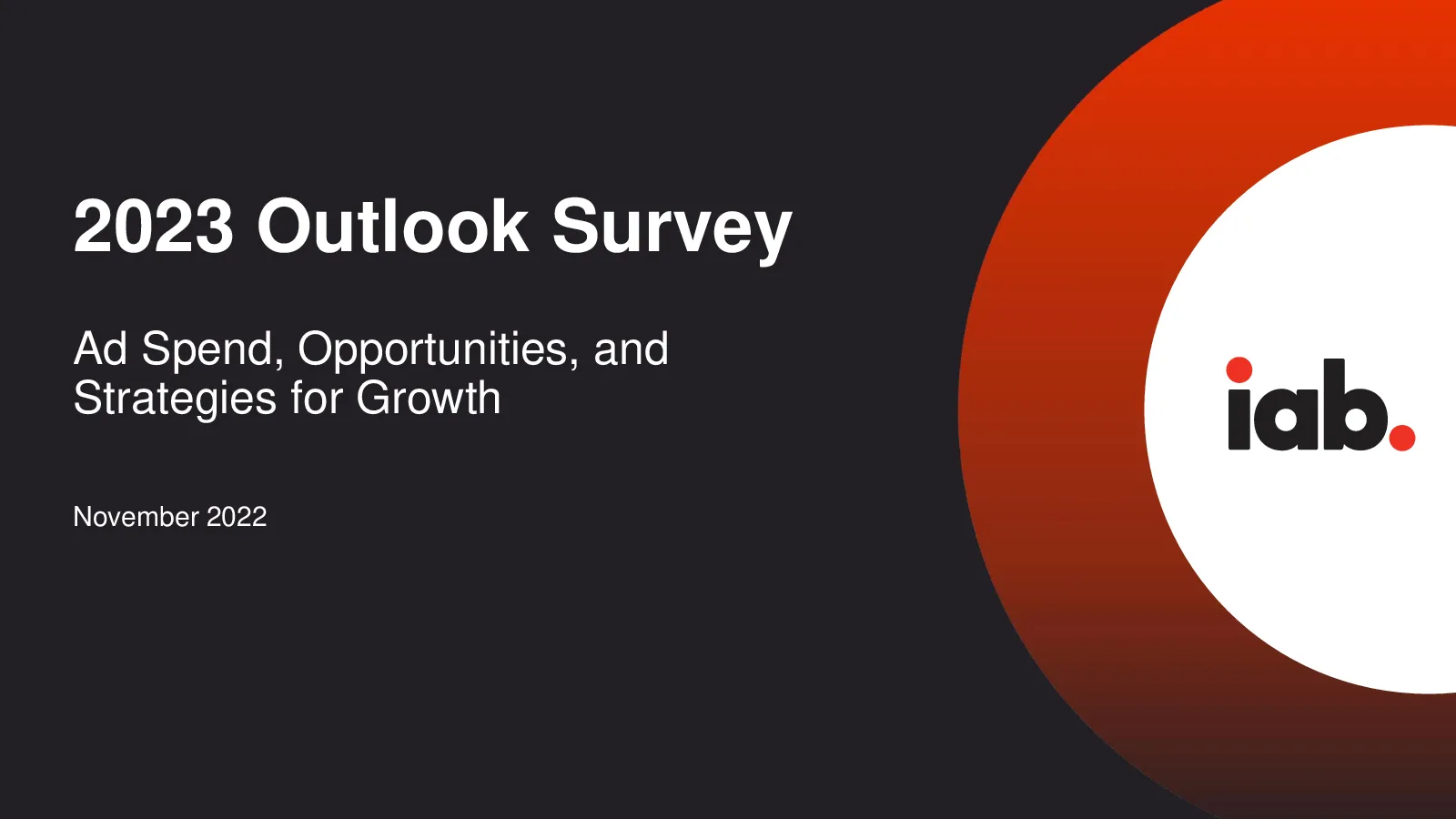 2023 Outlook Survey

Ad Spend, Opportunities, and Strategies for Growth

November 2022

iab.